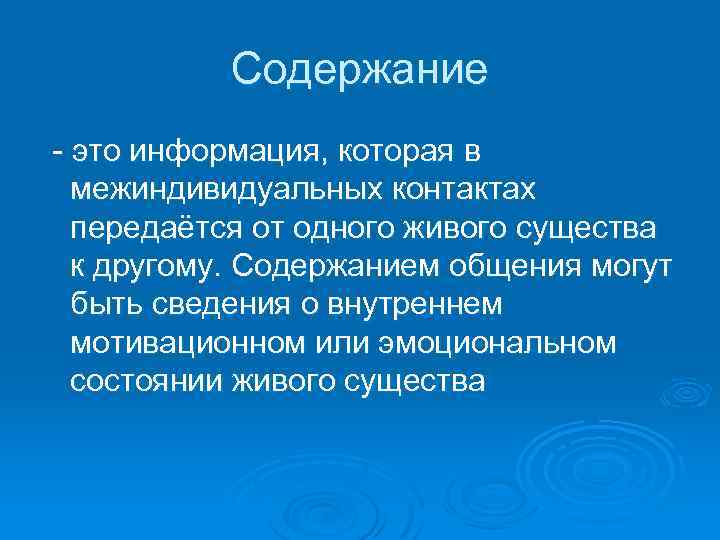 Содержание

- это информация, которая в межиндивидуальных контактах передаётся от одного живого существа к другому. Содержанием общения могут быть сведения о внутреннем мотивационном или эмоциональном состоянии живого существа